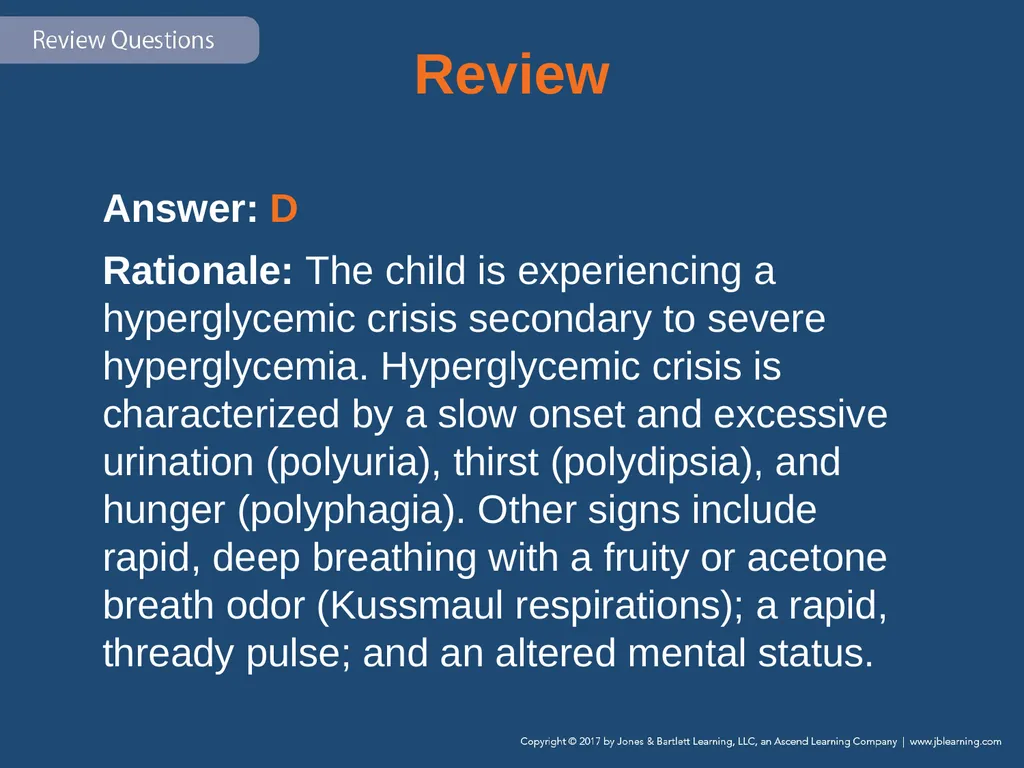 Review Questions

Review

Answer: D

Rationale: The child is experiencing a hyperglycemic crisis secondary to severe hyperglycemia. Hyperglycemic crisis is characterized by a slow onset and excessive urination (polyuria), thirst (polydipsia), and hunger (polyphagia). Other signs include rapid, deep breathing with a fruity or acetone breath odor (Kussmaul respirations); a rapid, thready pulse; and an altered mental status.

Copyright © 2017 by Jones & Bartlett Learning, LLC, an Ascend Learning Company | www.jblearning.com